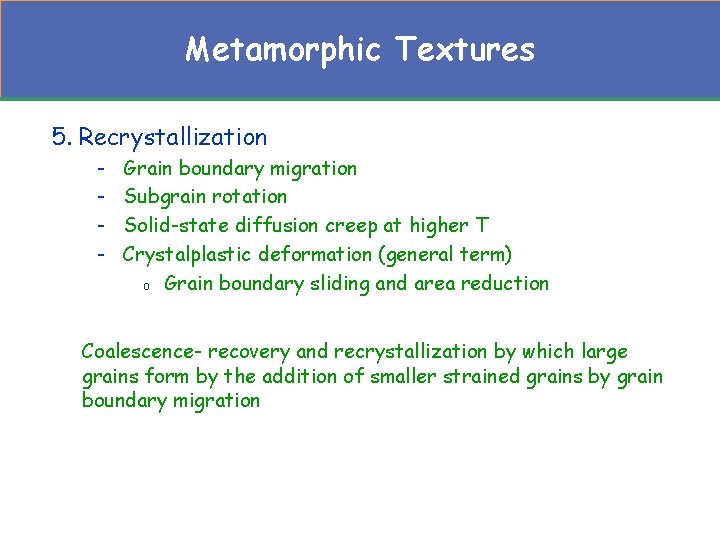 Metamorphic Textures

5. Recrystallization
- Grain boundary migration
- Subgrain rotation
- Solid-state diffusion creep at higher T
- Crystalplastic deformation (general term)
o Grain boundary sliding and area reduction

Coalescence- recovery and recrystallization by which large grains form by the addition of smaller strained grains by grain boundary migration